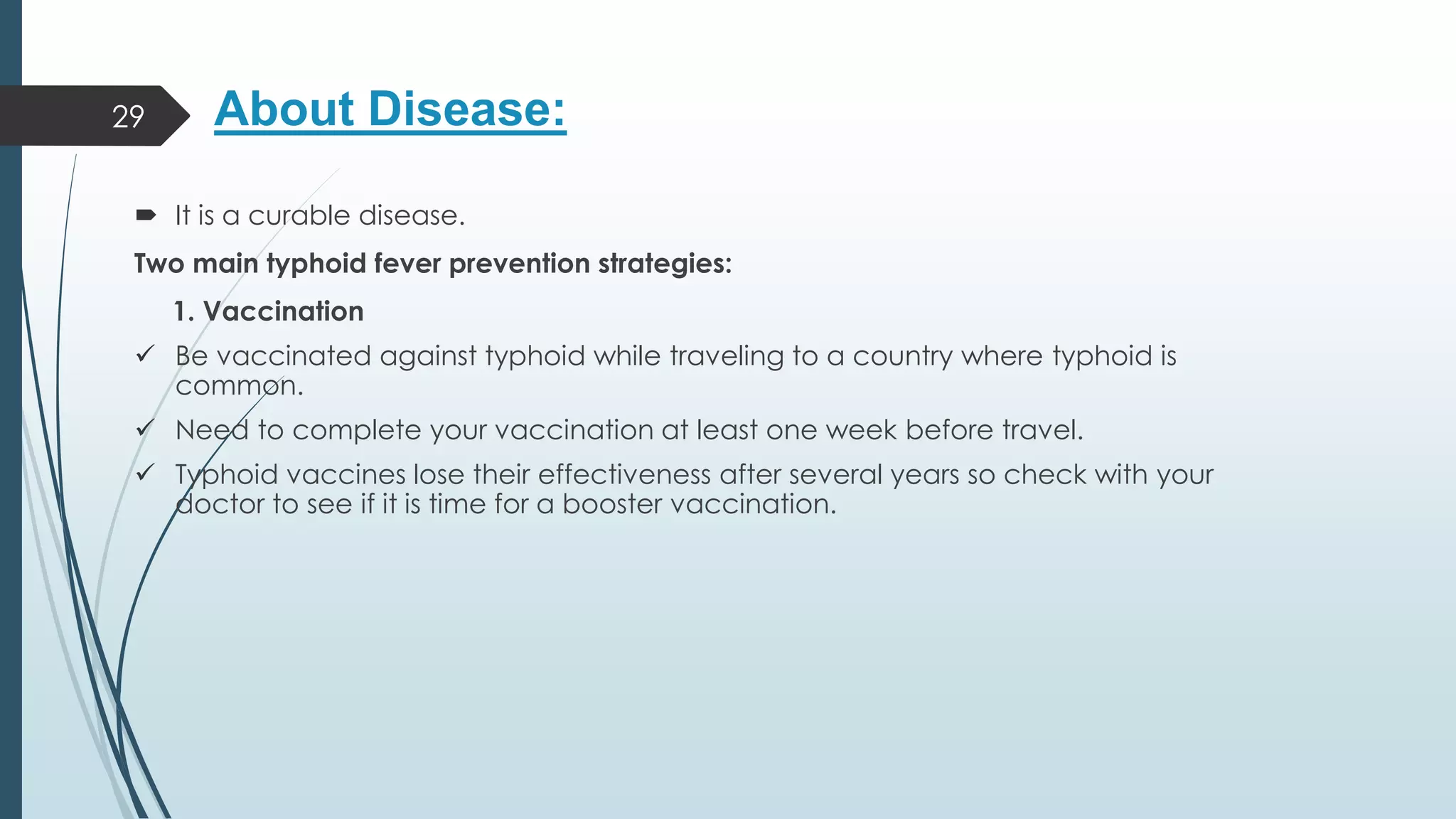 29

About Disease:

➨ It is a curable disease.

Two main typhoid fever prevention strategies:

1. Vaccination

✓ Be vaccinated against typhoid while traveling to a country where typhoid is common.

✓ Need to complete your vaccination at least one week before travel.

✓ Typhoid vaccines lose their effectiveness after several years so check with your doctor to see if it is time for a booster vaccination.